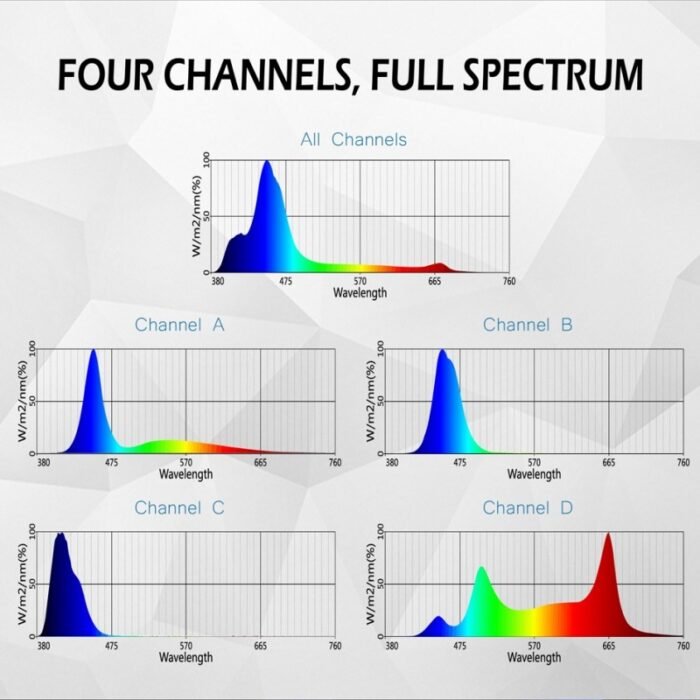 FOUR CHANNELS, FULL SPECTRUM

All Channels

W/m2/nm(%)

100

50

0

380 475 570 665 760

Wavelength

Channel A

W/m2/nm(%)

100

50

0

380 475 570 665 760

Wavelength

Channel B

W/m2/nm(%)

100

50

0

380 475 570 665 760

Wavelength

Channel C

W/m2/nm(%)

100

50

0

380 475 570 665 760

Wavelength

Channel D

W/m2/nm(%)

100

50

0

380 475 570 665 760

Wavelength